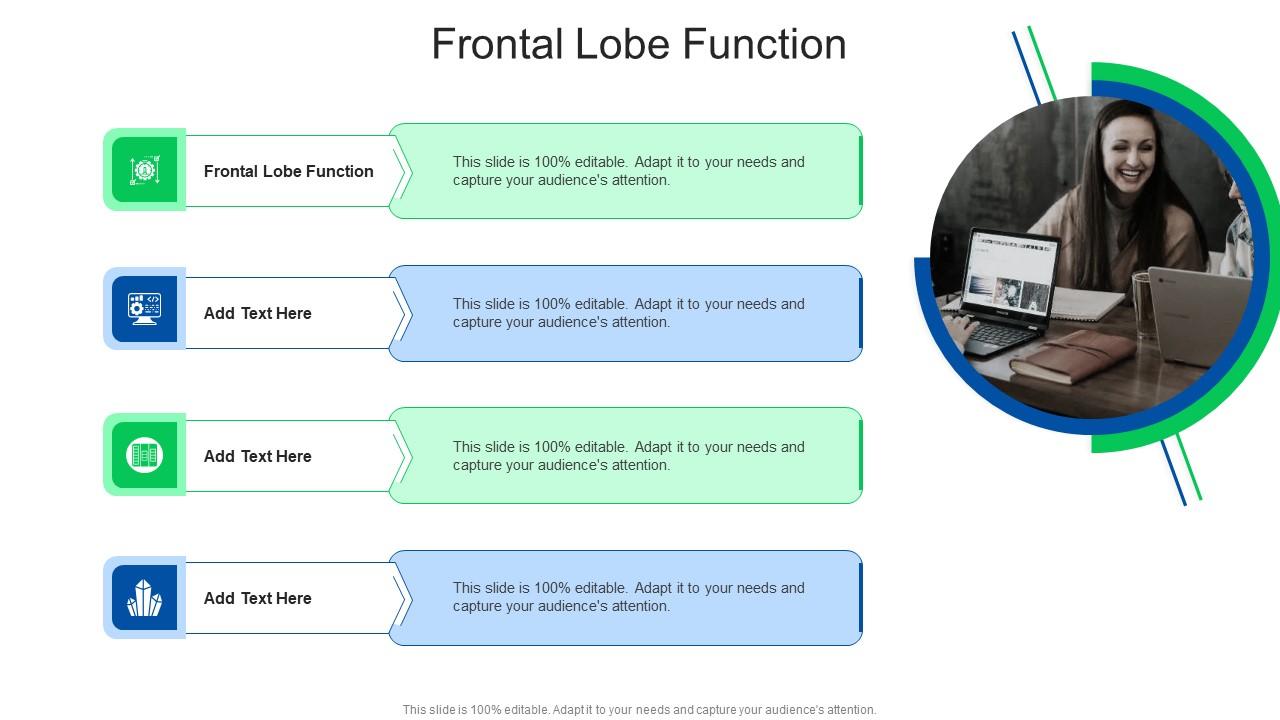 Frontal Lobe Function

Frontal Lobe Function

This slide is 100% editable. Adapt it to your needs and capture your audience's attention.

Add Text Here

This slide is 100% editable. Adapt it to your needs and capture your audience's attention.

Add Text Here

This slide is 100% editable. Adapt it to your needs and capture your audience's attention.

Add Text Here

This slide is 100% editable. Adapt it to your needs and capture your audience's attention.

This slide is 100% editable. Adapt it to your needs and capture your audience's attention.